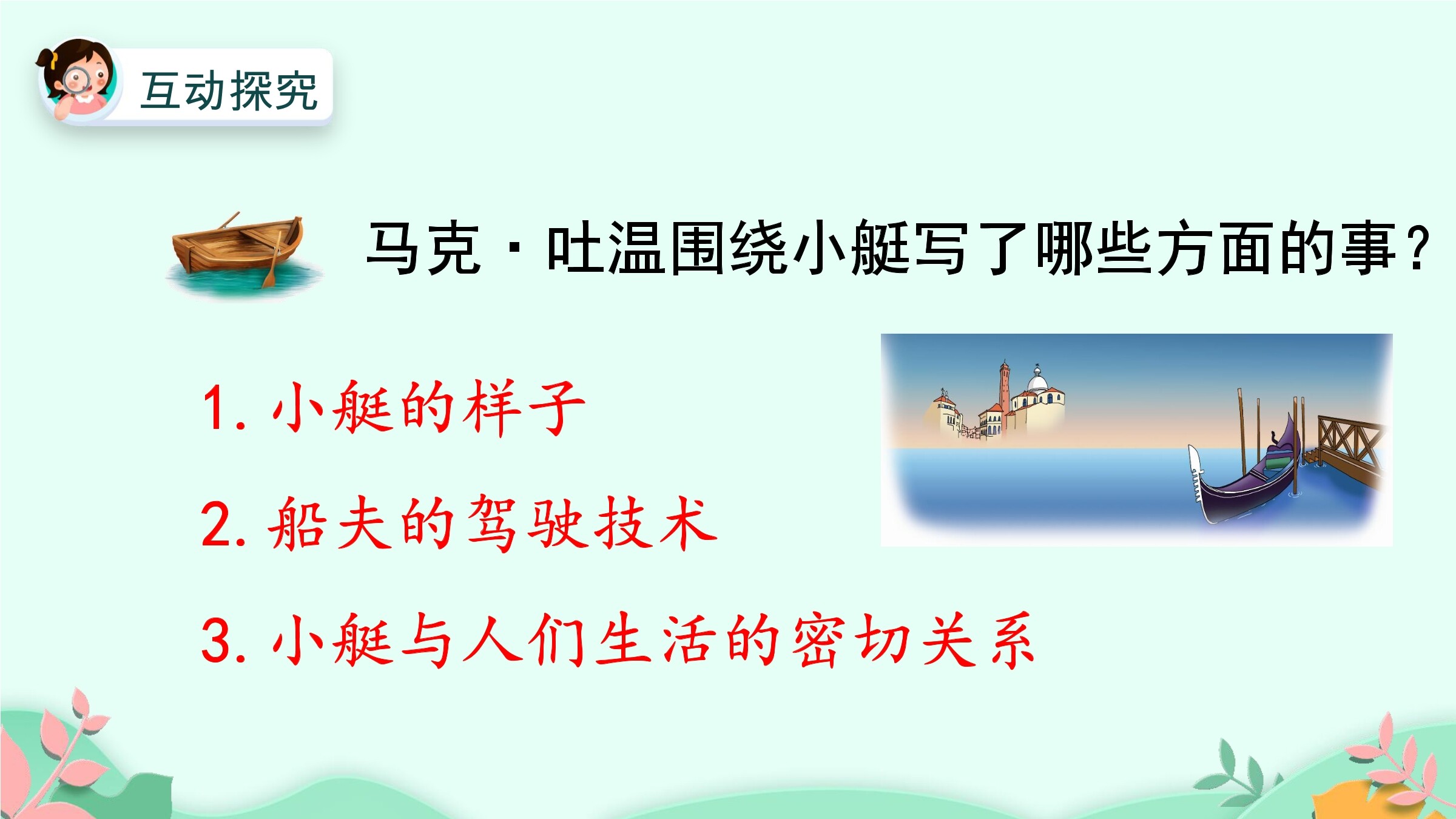 互动探究

马克·吐温围绕小艇写了哪些方面的事？

1. 小艇的样子

2. 船夫的驾驶技术

3. 小艇与人们生活的密切关系